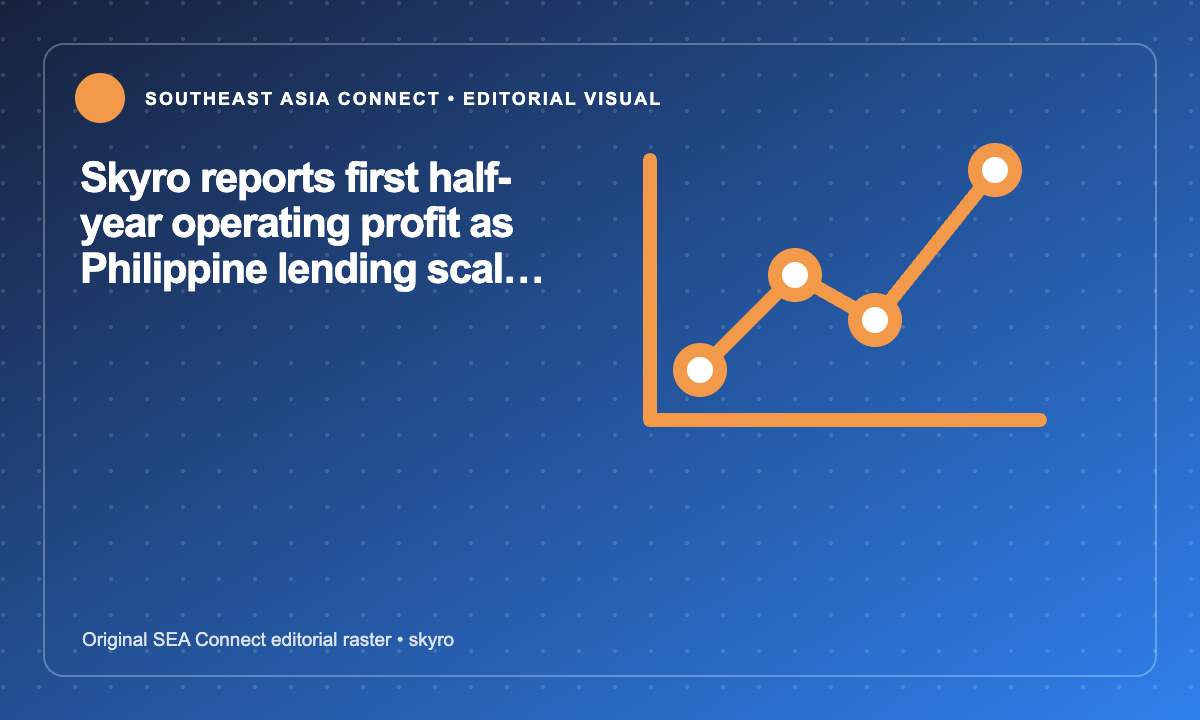 SOUTHEAST ASIA CONNECT • EDITORIAL VISUAL

Skyro reports first half-year operating profit as Philippine lending scal…

Original SEA Connect editorial raster • skyro